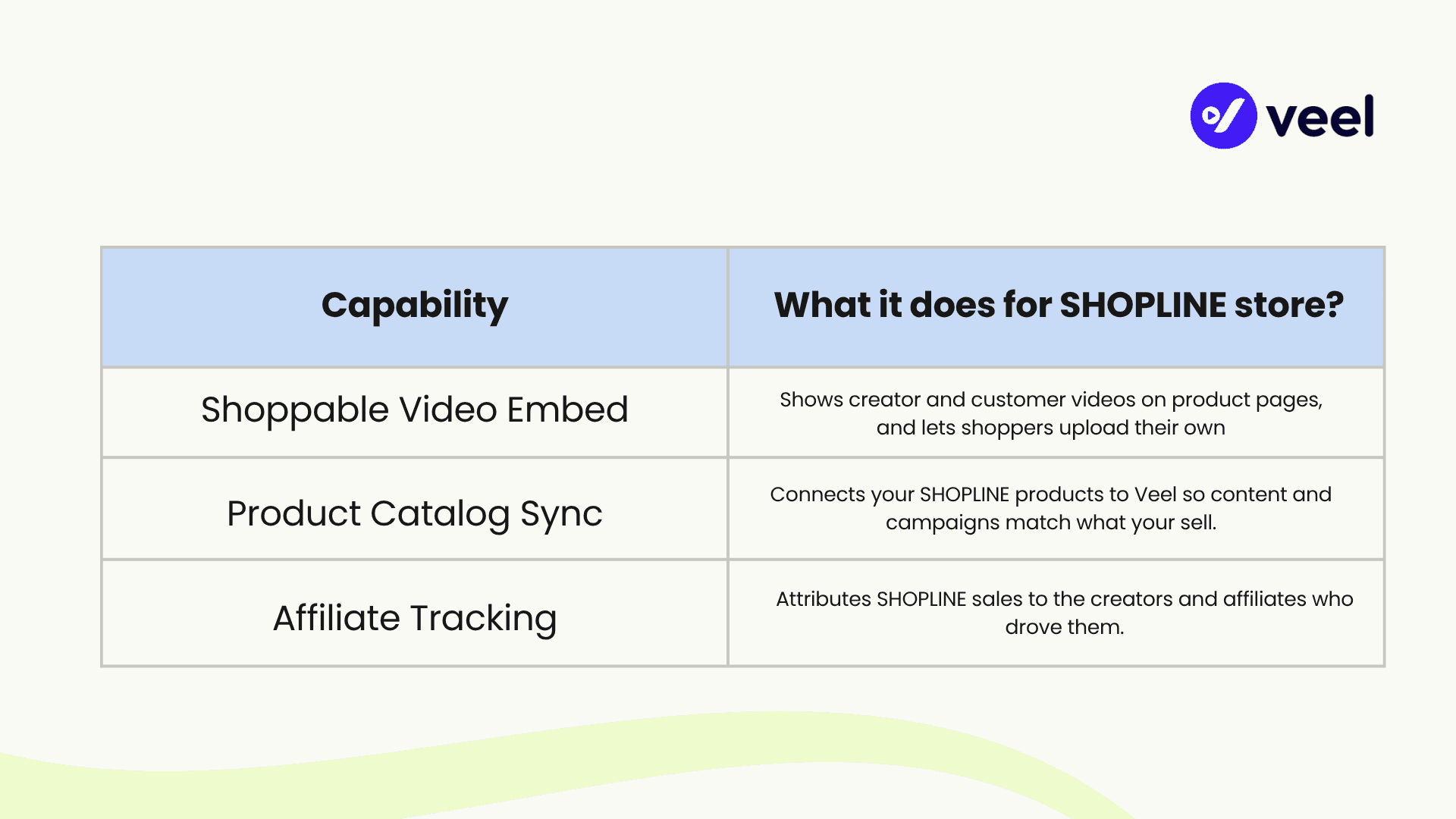 veel

| Capability | What it does for SHOPLINE store? |
|---|---|
| Shoppable Video Embed | Shows creator and customer videos on product pages, and lets shoppers upload their own |
| Product Catalog Sync | Connects your SHOPLINE products to Veel so content and campaigns match what your sell. |
| Affiliate Tracking | Attributes SHOPLINE sales to the creators and affiliates who drove them. |